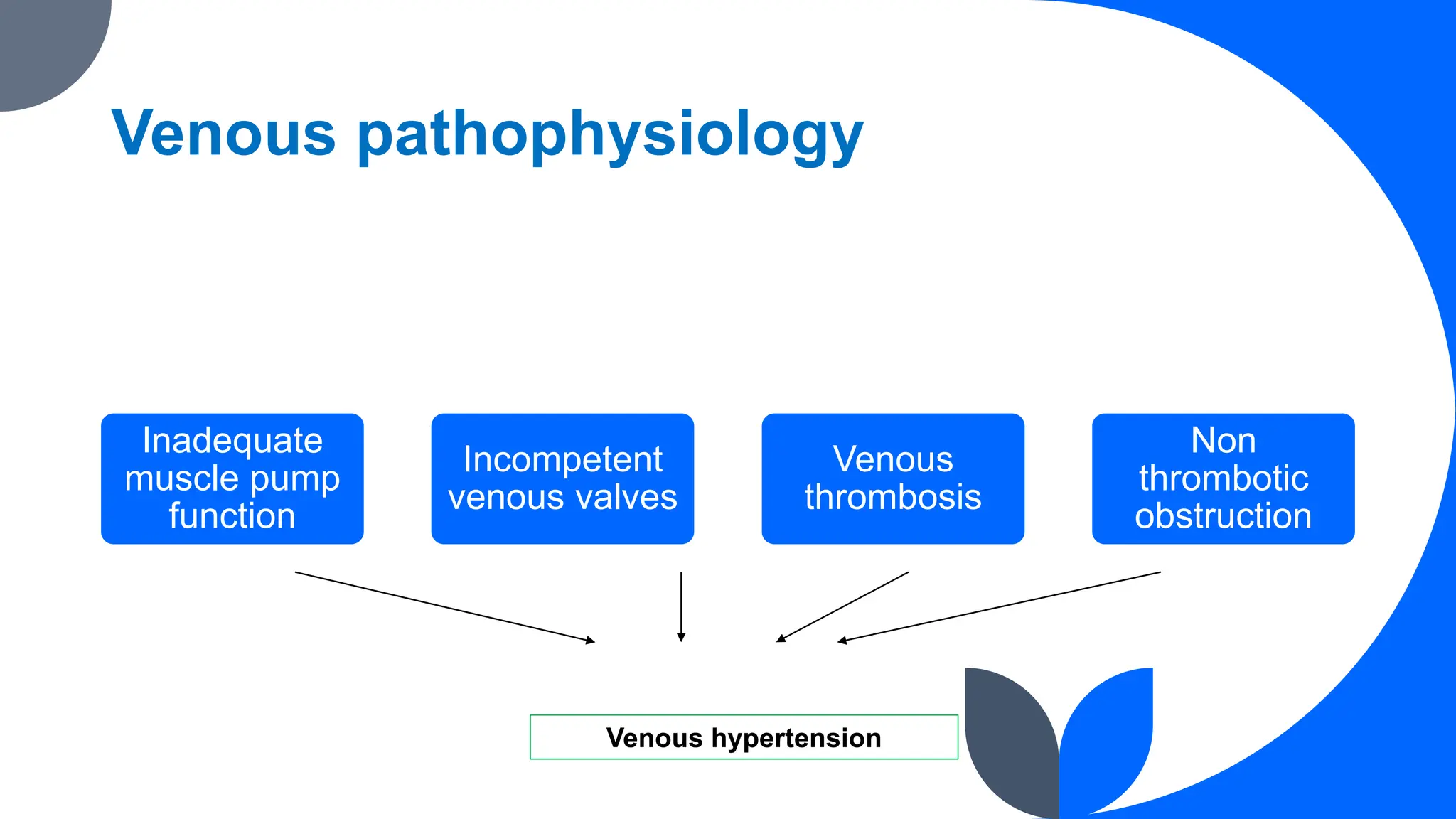 Venous pathophysiology

Inadequate muscle pump function

Incompetent venous valves

Venous thrombosis

Non thrombotic obstruction

Venous hypertension